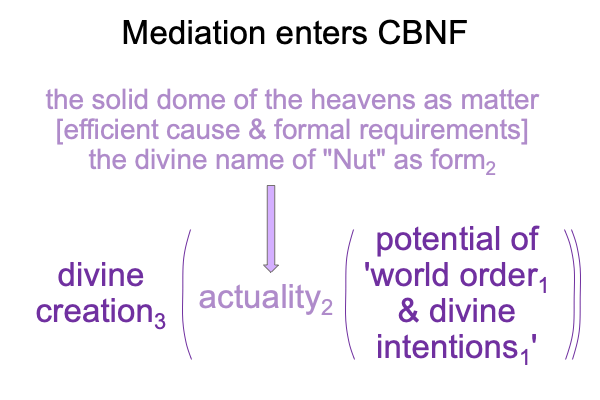 Mediation enters CBNF

the solid dome of the heavens as matter
[efficient cause & formal requirements]
the divine name of "Nut" as form$_2$

divine creation$_3$ ( actuality$_2$ ( potential of 'world order$_1$ & divine intentions$_1$' ))